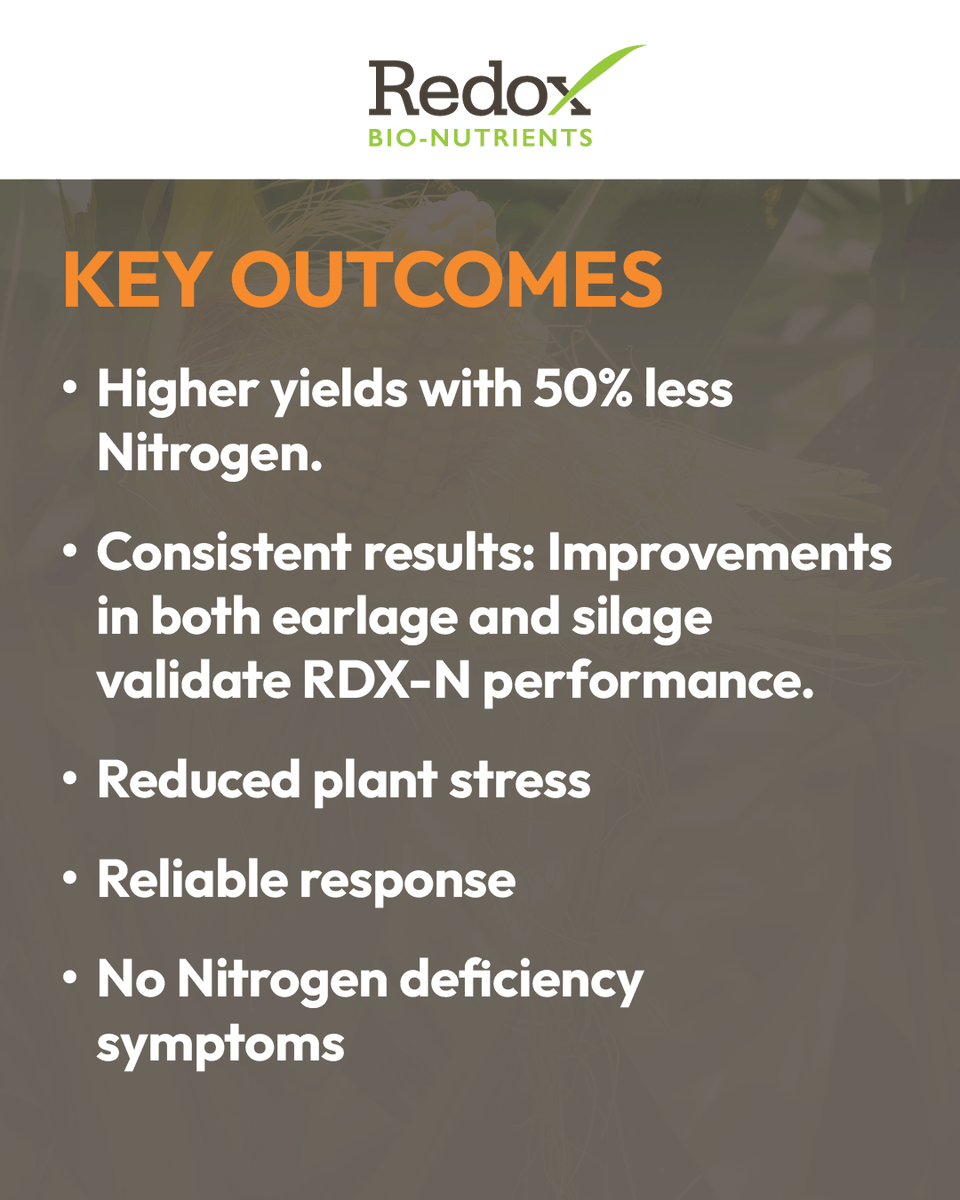 Redox
BIO-NUTRIENTS

KEY OUTCOMES

• Higher yields with 50% less Nitrogen.

• Consistent results: Improvements in both earlage and silage validate RDX-N performance.

• Reduced plant stress

• Reliable response

• No Nitrogen deficiency symptoms